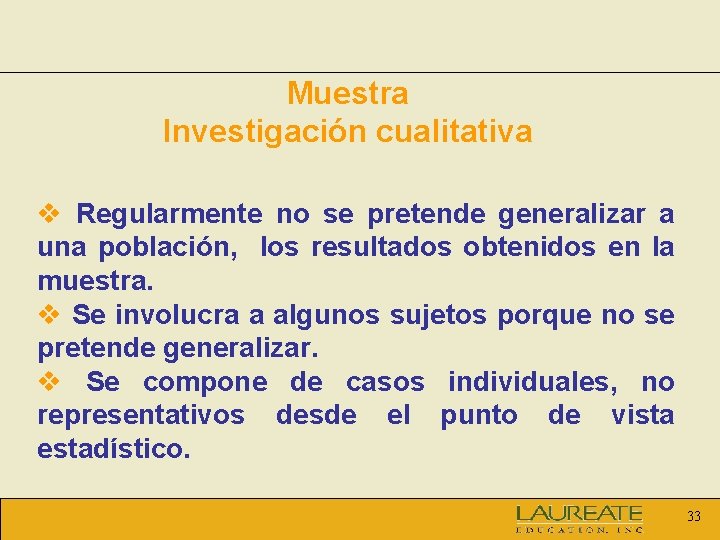 Muestra
Investigación cualitativa

❖ Regularmente no se pretende generalizar a una población, los resultados obtenidos en la muestra.
❖ Se involucra a algunos sujetos porque no se pretende generalizar.
❖ Se compone de casos individuales, no representativos desde el punto de vista estadístico.

LAUREATE
EDUCATION, INC

33